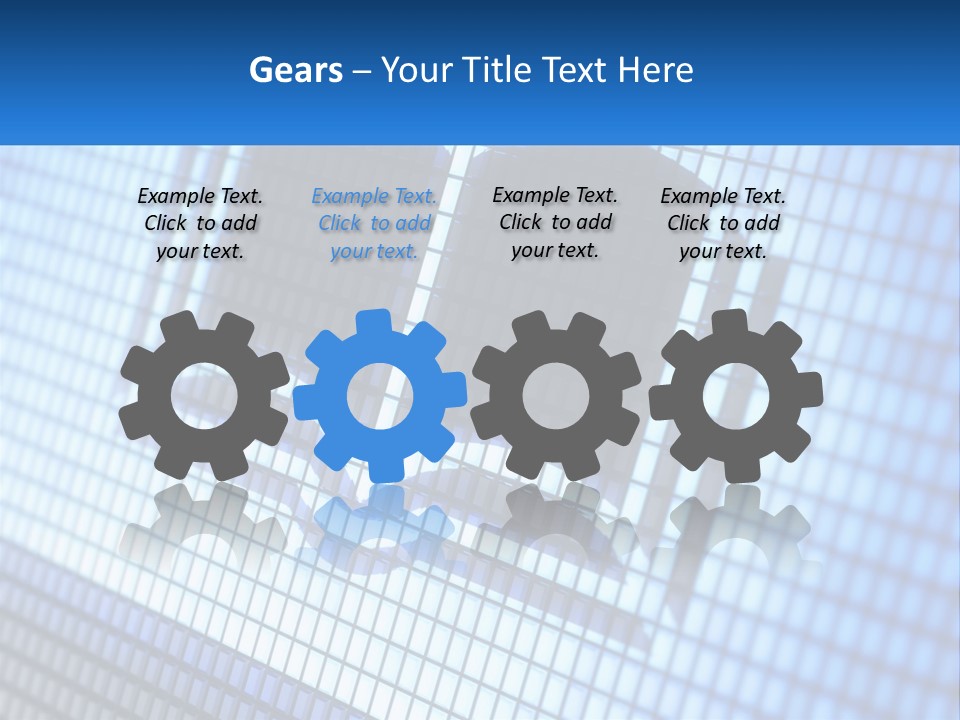 Gears – Your Title Text Here

Example Text. Click to add your text.

Example Text. Click to add your text.

Example Text. Click to add your text.

Example Text. Click to add your text.